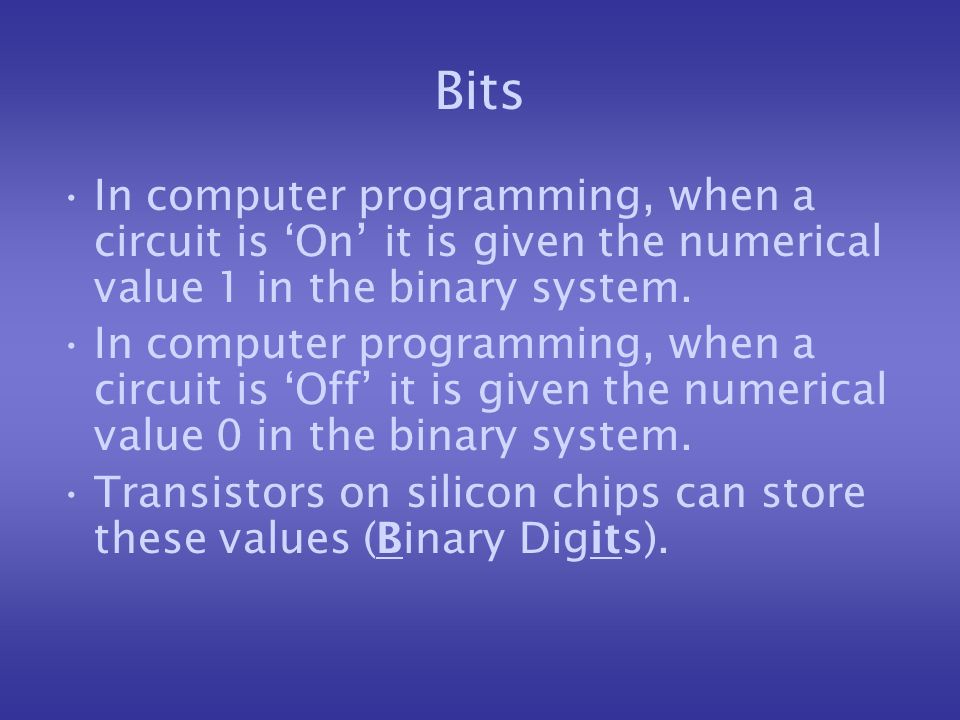 Bits

• In computer programming, when a circuit is ‘On’ it is given the numerical value 1 in the binary system.
• In computer programming, when a circuit is ‘Off’ it is given the numerical value 0 in the binary system.
• Transistors on silicon chips can store these values (Binary Digits).